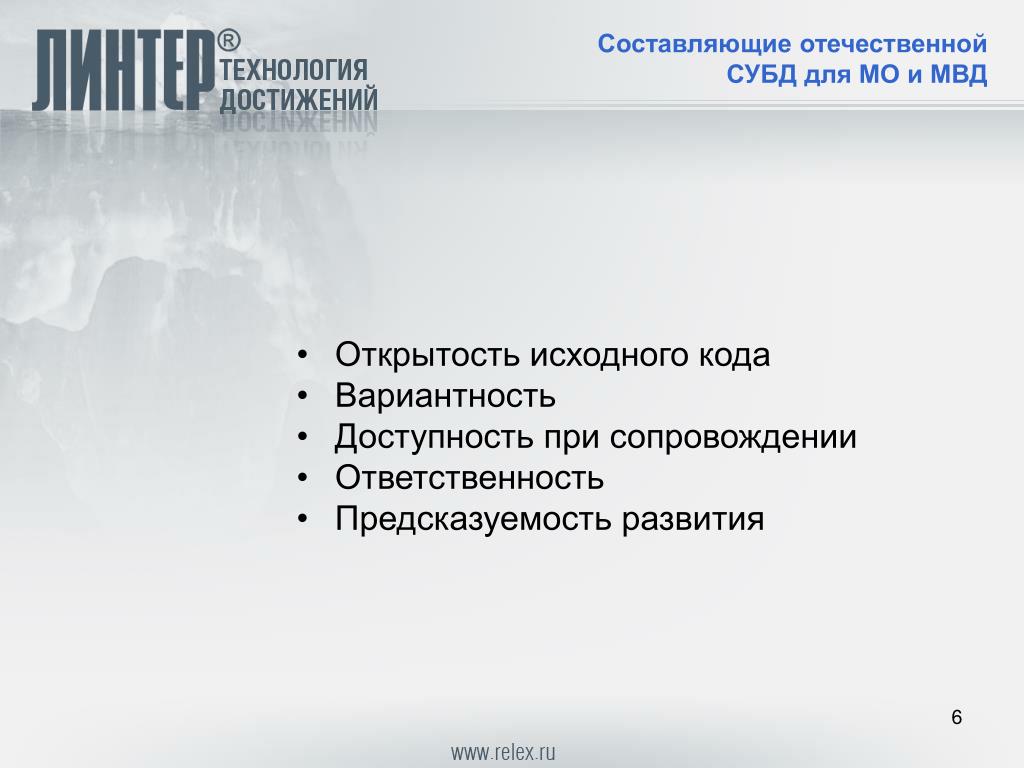 ЛИНТЕР® ТЕХНОЛОГИЯ ДОСТИЖЕНИЙ

Составляющие отечественной СУБД для МО и МВД

• Открытость исходного кода
• Вариантность
• Доступность при сопровождении
• Ответственность
• Предсказуемость развития

6

www.relex.ru